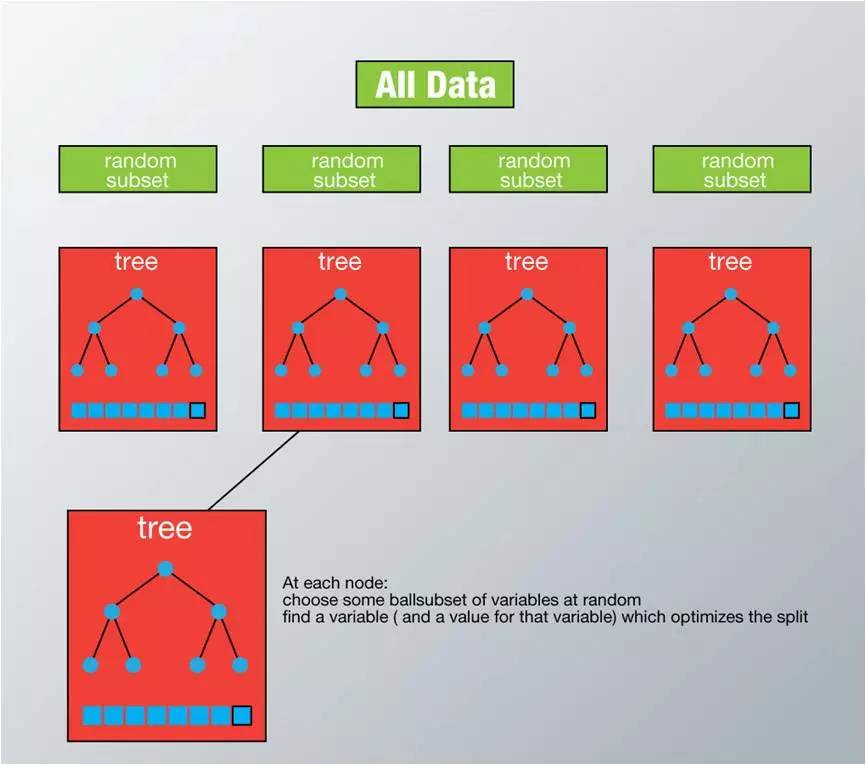 All Data

random subset

random subset

random subset

random subset

tree

tree

tree

tree

tree

At each node:
choose some ballsubset of variables at random
find a variable ( and a value for that variable) which optimizes the split